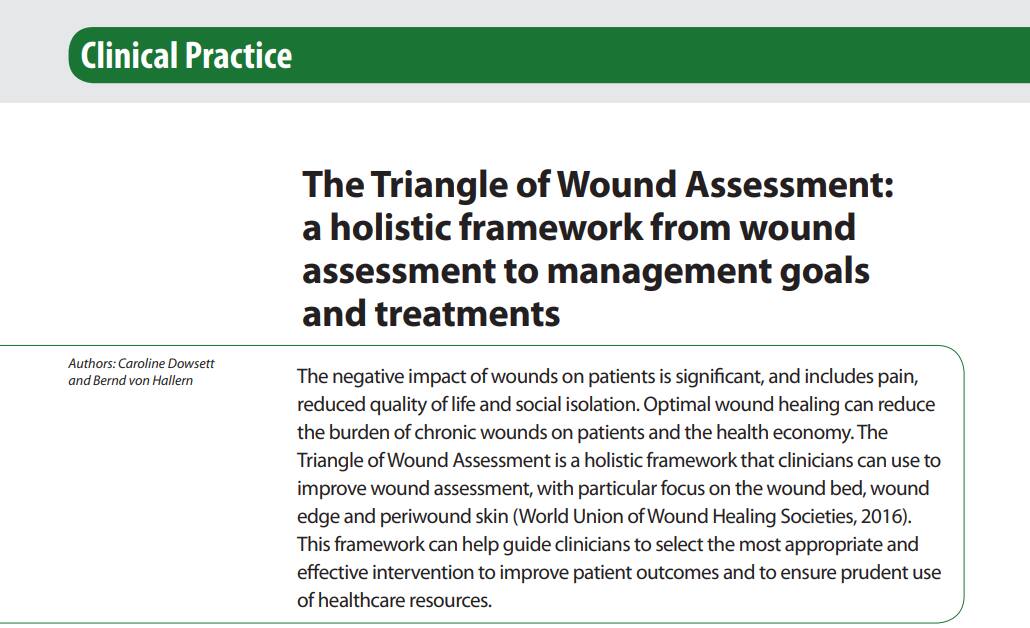 Clinical Practice

The Triangle of Wound Assessment: a holistic framework from wound assessment to management goals and treatments

Authors: Caroline Dowsett and Bernd von Hallern

The negative impact of wounds on patients is significant, and includes pain, reduced quality of life and social isolation. Optimal wound healing can reduce the burden of chronic wounds on patients and the health economy. The Triangle of Wound Assessment is a holistic framework that clinicians can use to improve wound assessment, with particular focus on the wound bed, wound edge and periwound skin (World Union of Wound Healing Societies, 2016). This framework can help guide clinicians to select the most appropriate and effective intervention to improve patient outcomes and to ensure prudent use of healthcare resources.